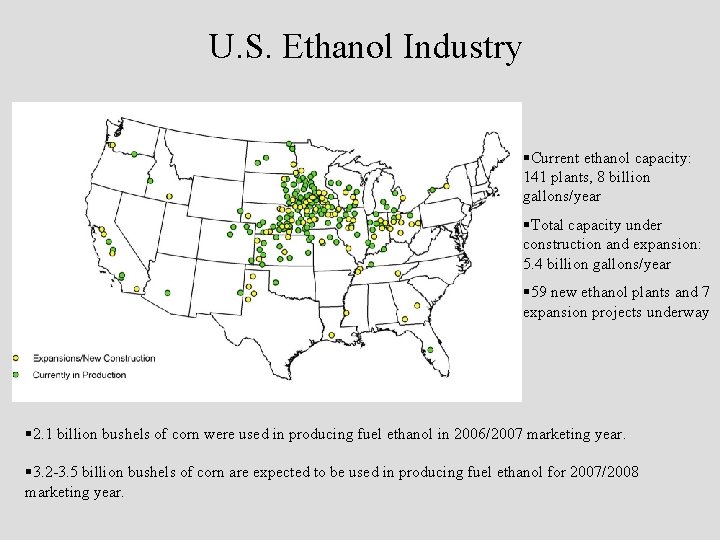 U.S. Ethanol Industry

Expansions/New Construction

Currently in Production

▪Current ethanol capacity: 141 plants, 8 billion gallons/year

▪Total capacity under construction and expansion: 5.4 billion gallons/year

▪59 new ethanol plants and 7 expansion projects underway

▪2.1 billion bushels of corn were used in producing fuel ethanol in 2006/2007 marketing year.

▪3.2-3.5 billion bushels of corn are expected to be used in producing fuel ethanol for 2007/2008 marketing year.